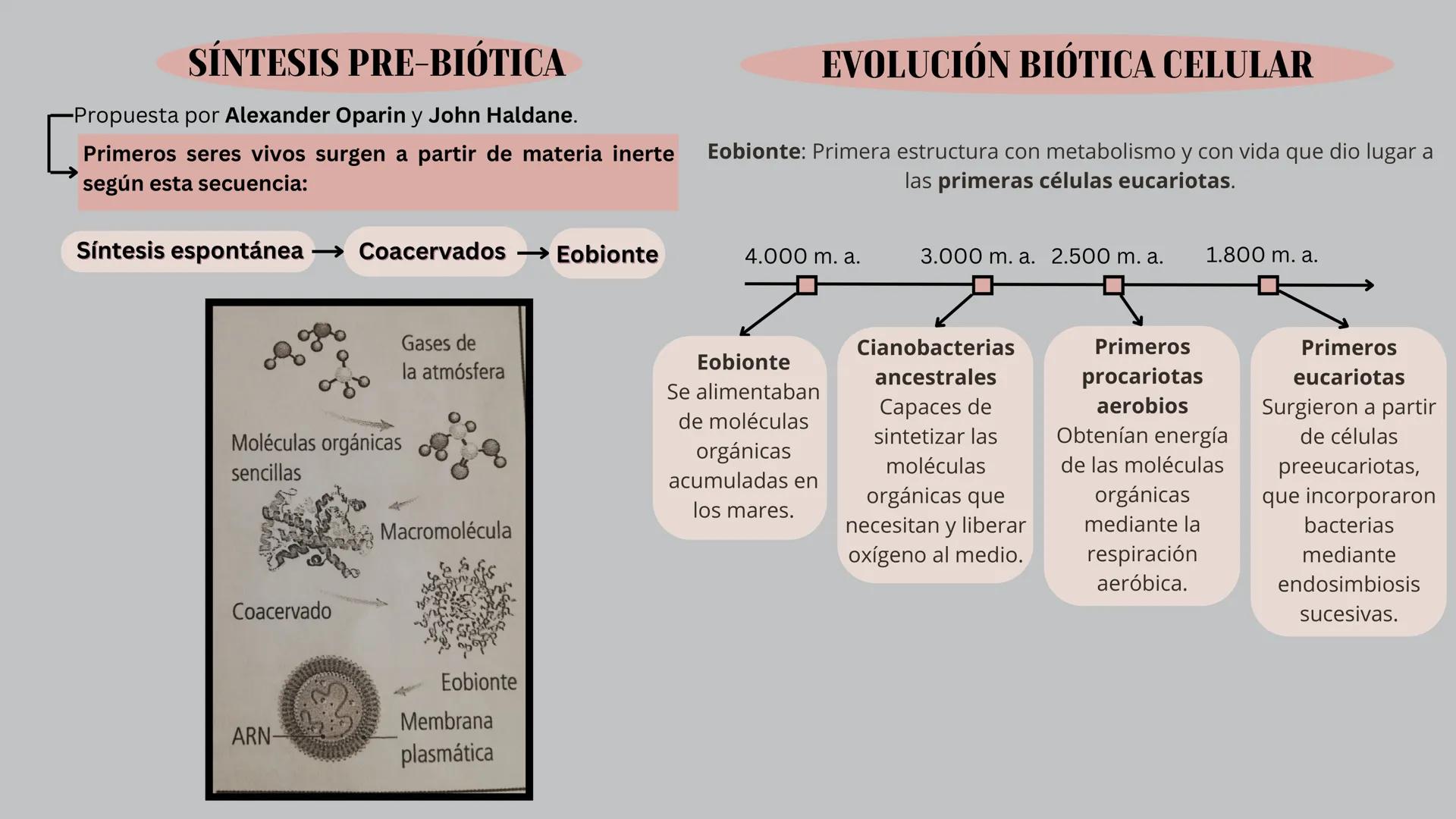 SÍNTESIS PRE-BIÓTICA

Propuesta por Alexander Oparin y John Haldane.

Primeros seres vivos surgen a partir de materia inerte según esta secuencia:

Síntesis espontánea → Coacervados → Eobionte

Gases de la atmósfera

Moléculas orgánicas sencillas

Macromolécula

Coacervado

Eobionte

ARN

Membrana plasmática

EVOLUCIÓN BIÓTICA CELULAR

Eobionte: Primera estructura con metabolismo y con vida que dio lugar a las primeras células eucariotas.

4.000 m. a.

3.000 m. a.

2.500 m. a.

1.800 m. a.

Eobionte
Se alimentaban de moléculas orgánicas acumuladas en los mares.

Cianobacterias ancestrales
Capaces de sintetizar las moléculas orgánicas que necesitan y liberar oxígeno al medio.

Primeros procariotas aerobios
Obtenían energía de las moléculas orgánicas mediante la respiración aeróbica.

Primeros eucariotas
Surgieron a partir de células preeucariotas, que incorporaron bacterias mediante endosimbiosis sucesivas.